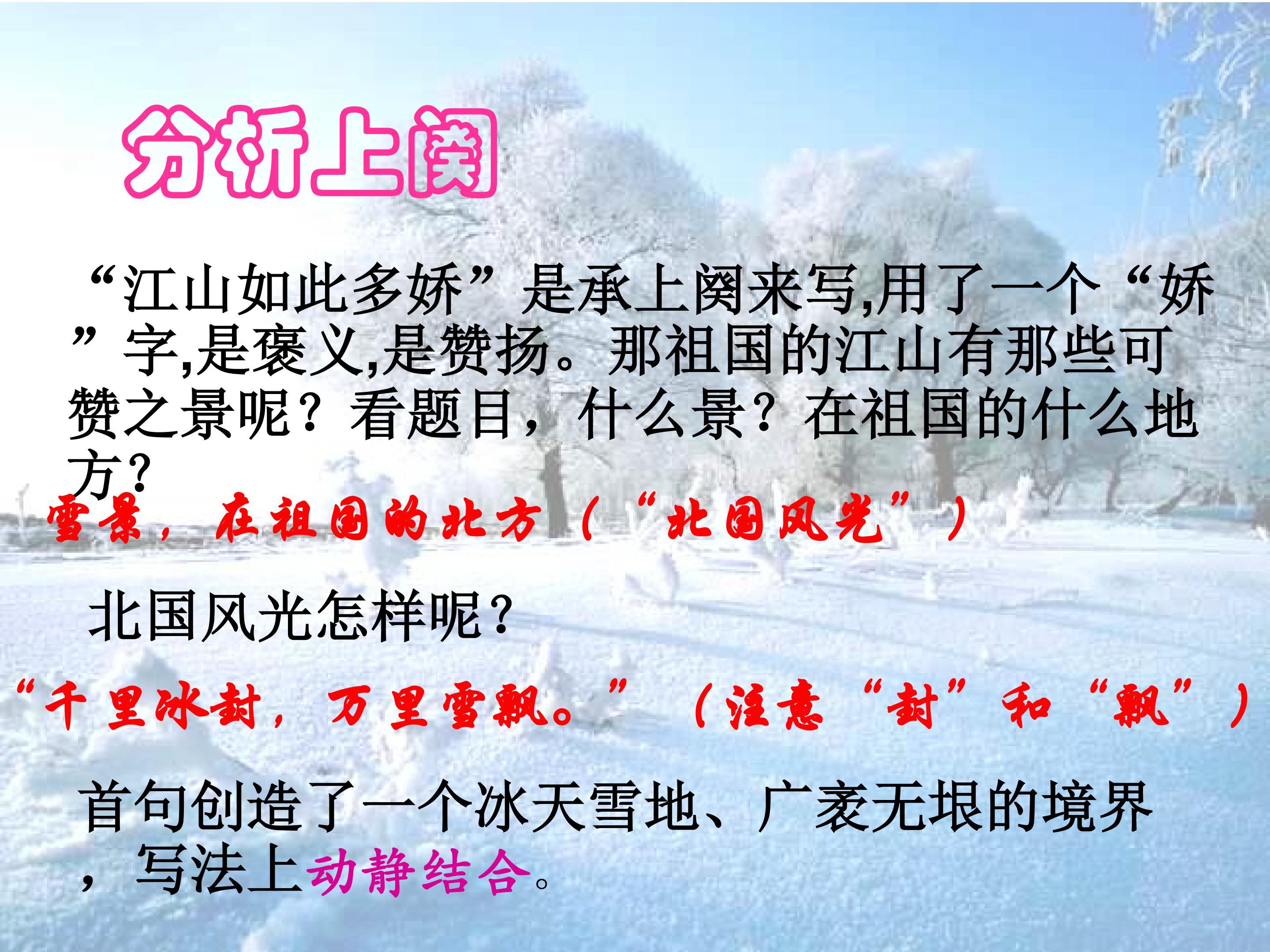 分析上阕

“江山如此多娇”是承上阕来写,用了一个“娇”字,是褒义,是赞扬。那祖国的江山有那些可赞之景呢?看题目，什么景?在祖国的什么地方?

雪景，在祖国的北方（“北国风光”）

北国风光怎样呢?

“千里冰封，万里雪飘。”（注意“封”和“飘”）

首句创造了一个冰天雪地、广袤无垠的境界，写法上动静结合。